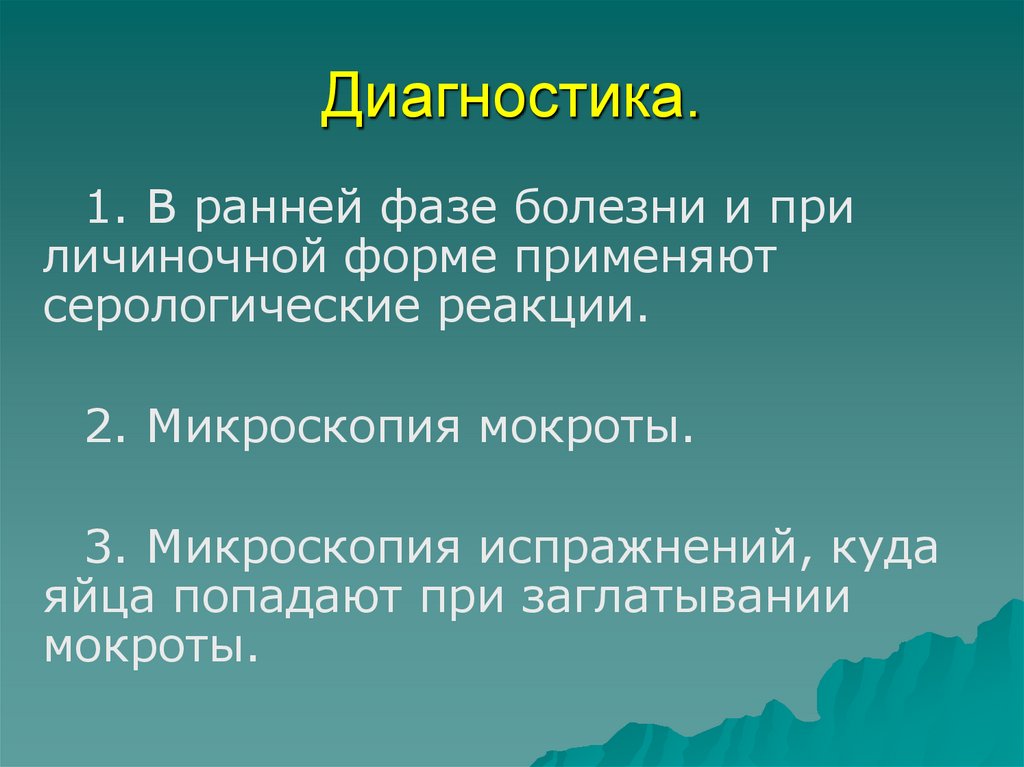 Диагностика.

1. В ранней фазе болезни и при личиночной форме применяют серологические реакции.

2. Микроскопия мокроты.

3. Микроскопия испражнений, куда яйца попадают при заглатывании мокроты.